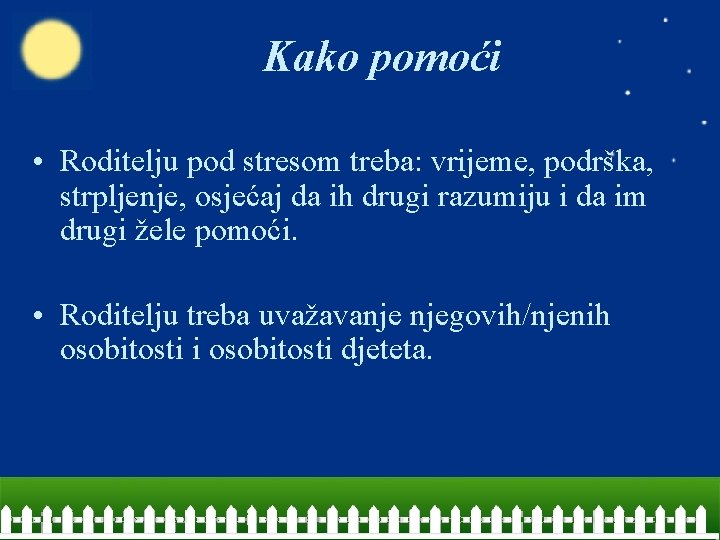 Kako pomoći

• Roditelju pod stresom treba: vrijeme, podrška, strpljenje, osjećaj da ih drugi razumiju i da im drugi žele pomoći.

• Roditelju treba uvažavanje njegovih/njenih osobitosti i osobitosti djeteta.